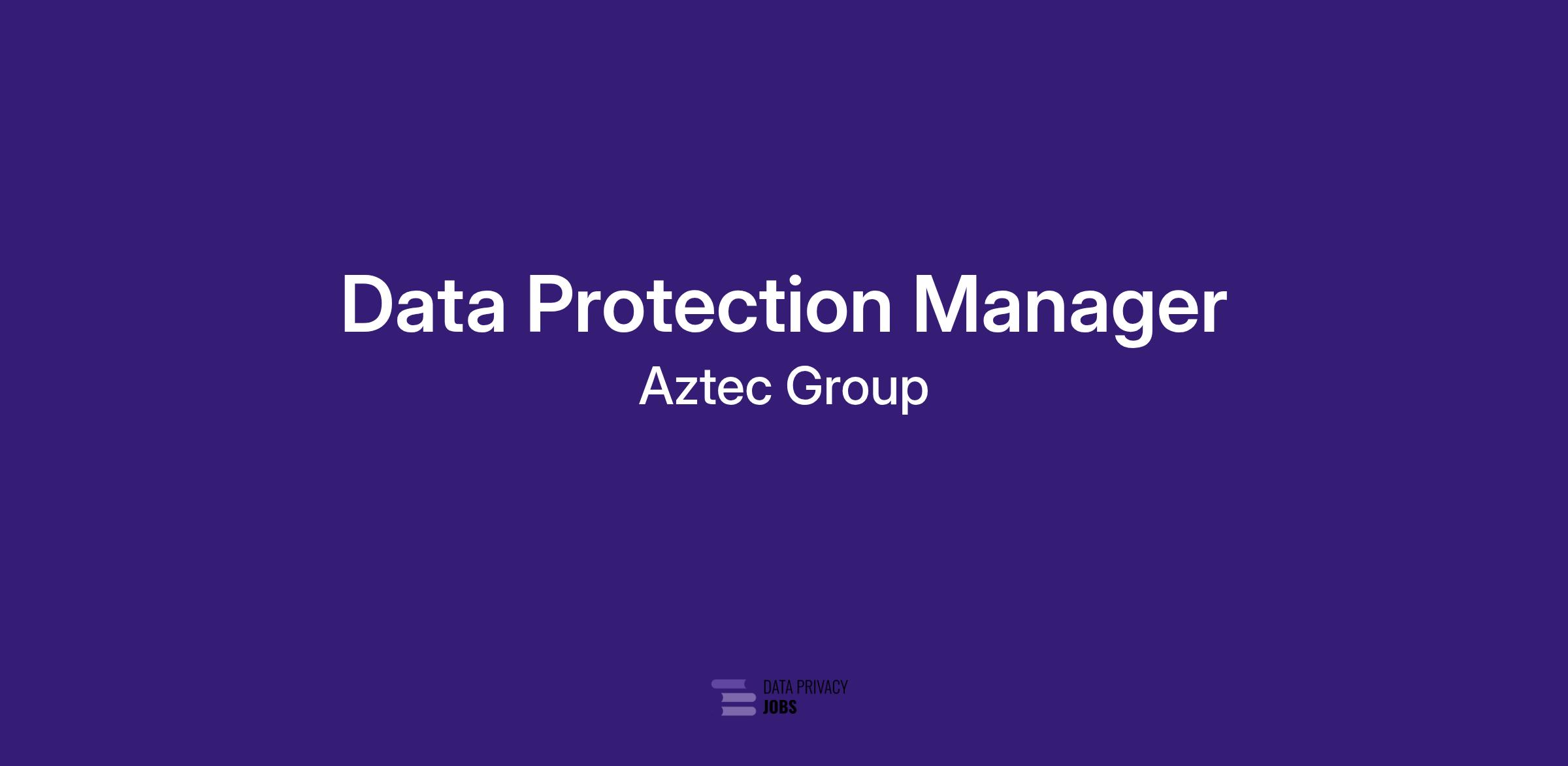 Data Protection Manager
Aztec Group

DATA PRIVACY
JOBS